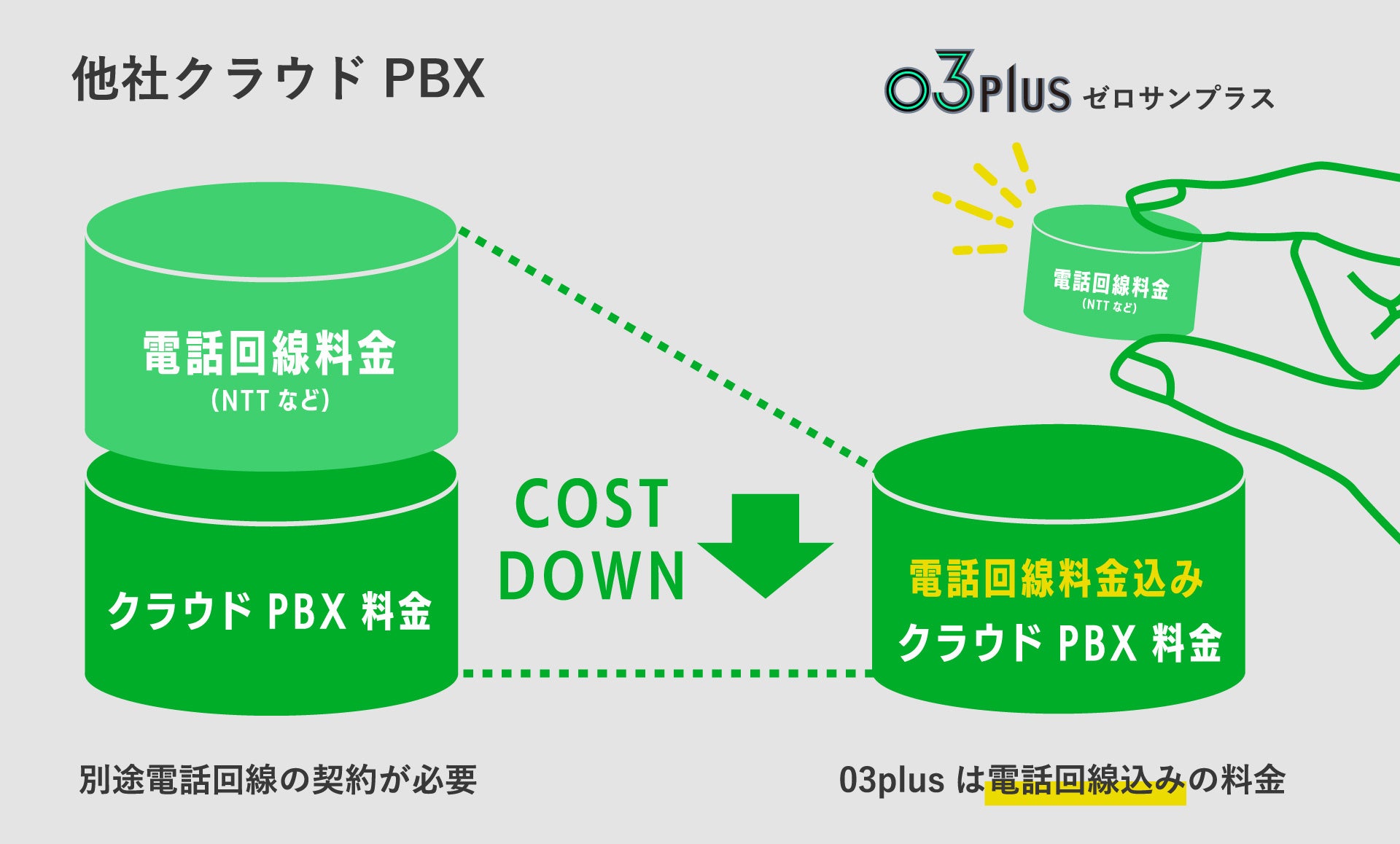 他社クラウド PBX

03PLUS ゼロサンプラス

電話回線料金
(NTT など)

電話回線料金
(NTT など)

クラウド PBX 料金

COST DOWN

電話回線料金込み
クラウド PBX 料金

別途電話回線の契約が必要

03plus は電話回線込みの料金